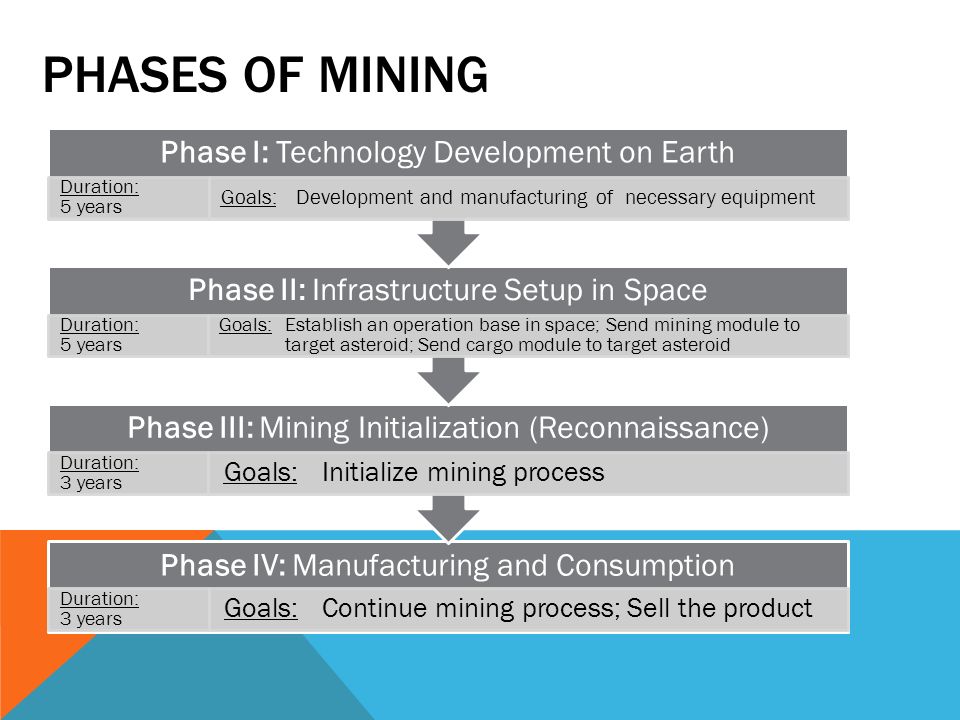 PHASES OF MINING

Phase I: Technology Development on Earth

Duration:
5 years

Goals: Development and manufacturing of necessary equipment

Phase II: Infrastructure Setup in Space

Duration:
5 years

Goals: Establish an operation base in space; Send mining module to target asteroid; Send cargo module to target asteroid

Phase III: Mining Initialization (Reconnaissance)

Duration:
3 years

Goals: Initialize mining process

Phase IV: Manufacturing and Consumption

Duration:
3 years

Goals: Continue mining process; Sell the product